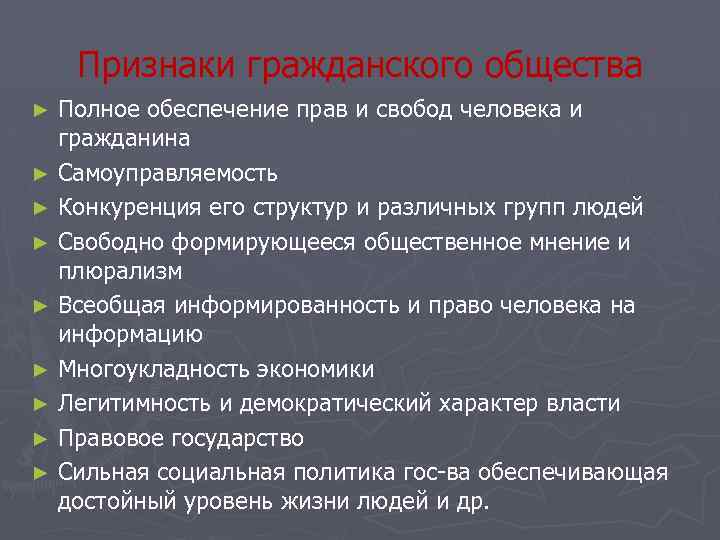 Признаки гражданского общества

► Полное обеспечение прав и свобод человека и гражданина
► Самоуправляемость
► Конкуренция его структур и различных групп людей
► Свободно формирующееся общественное мнение и плюрализм
► Всеобщая информированность и право человека на информацию
► Многоукладность экономики
► Легитимность и демократический характер власти
► Правовое государство
► Сильная социальная политика гос-ва обеспечивающая достойный уровень жизни людей и др.